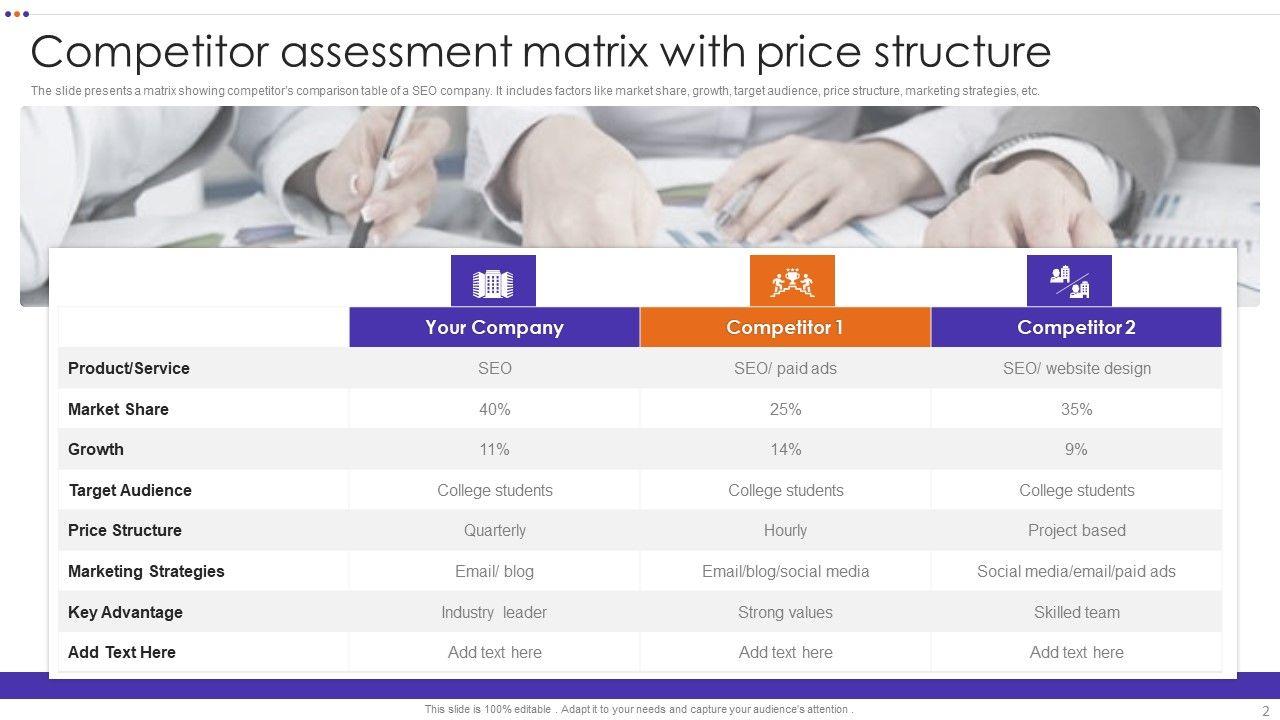 Competitor assessment matrix with price structure

The slide presents a matrix showing competitor's comparison table of a SEO company. It includes factors like market share, growth, target audience, price structure, marketing strategies, etc.

| | Your Company | Competitor 1 | Competitor 2 |
|---|---|---|---|
| Product/Service | SEO | SEO/ paid ads | SEO/ website design |
| Market Share | 40% | 25% | 35% |
| Growth | 11% | 14% | 9% |
| Target Audience | College students | College students | College students |
| Price Structure | Quarterly | Hourly | Project based |
| Marketing Strategies | Email/ blog | Email/blog/social media | Social media/email/paid ads |
| Key Advantage | Industry leader | Strong values | Skilled team |
| Add Text Here | Add text here | Add text here | Add text here |

This slide is 100% editable . Adapt it to your needs and capture your audience's attention .

2